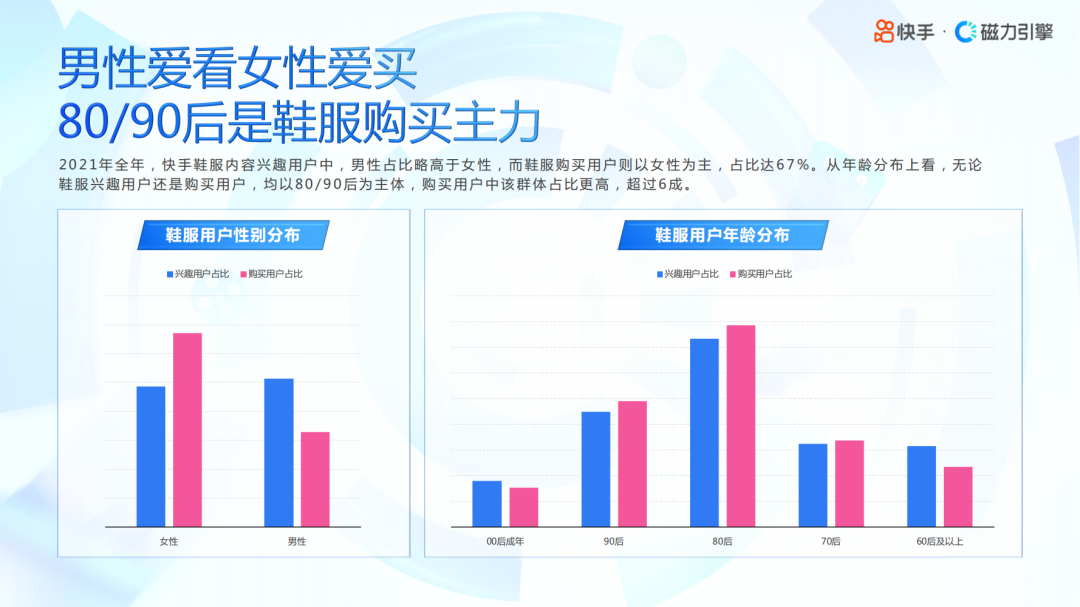 快手 · 磁力引擎

男性爱看女性爱买
80/90后是鞋服购买主力

2021年全年，快手鞋服内容兴趣用户中，男性占比略高于女性，而鞋服购买用户则以女性为主，占比达67%。从年龄分布上看，无论鞋服兴趣用户还是购买用户，均以80/90后为主体，购买用户中该群体占比更高，超过6成。

鞋服用户性别分布

兴趣用户占比 购买用户占比

女性 男性

鞋服用户年龄分布

兴趣用户占比 购买用户占比

00后成年 90后 80后 70后 60后及以上